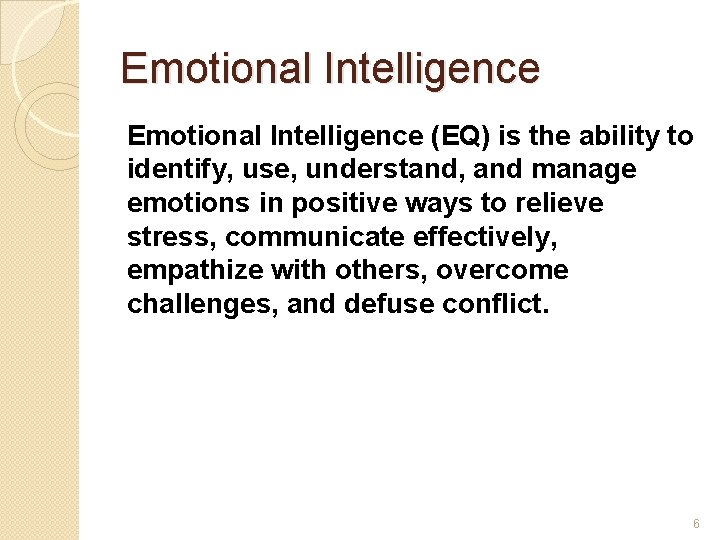 Emotional Intelligence

Emotional Intelligence (EQ) is the ability to identify, use, understand, and manage emotions in positive ways to relieve stress, communicate effectively, empathize with others, overcome challenges, and defuse conflict.

6